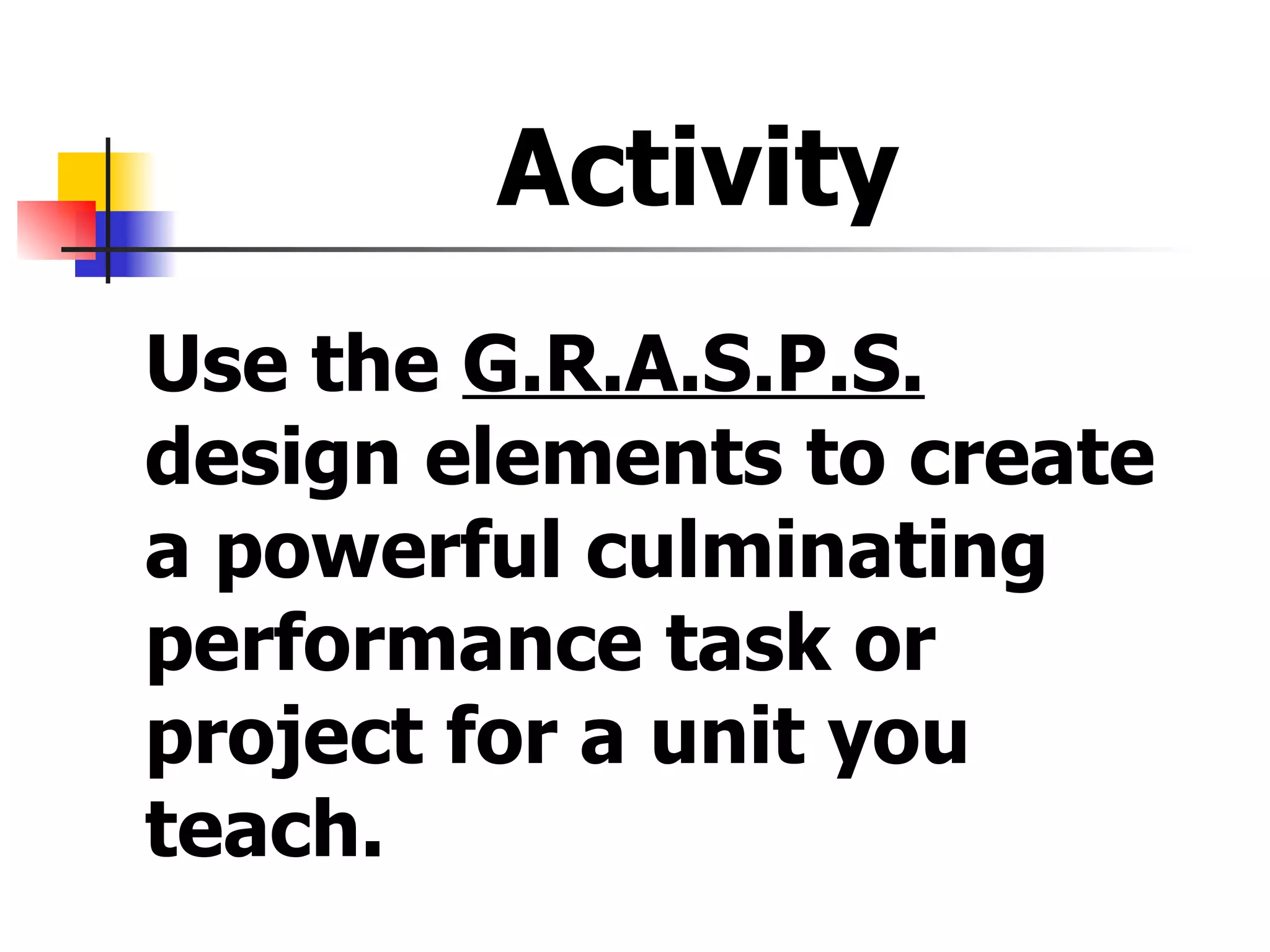 Activity

Use the G.R.A.S.P.S. design elements to create a powerful culminating performance task or project for a unit you teach.